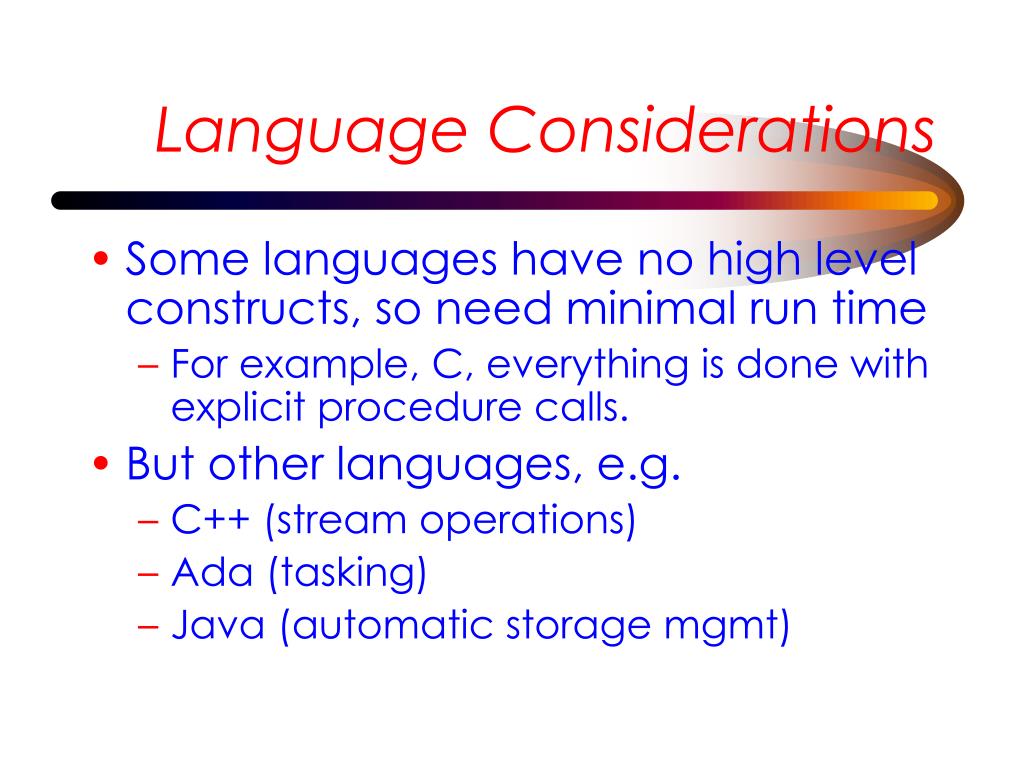 Language Considerations

• Some languages have no high level constructs, so need minimal run time
– For example, C, everything is done with explicit procedure calls.
• But other languages, e.g.
– C++ (stream operations)
– Ada (tasking)
– Java (automatic storage mgmt)